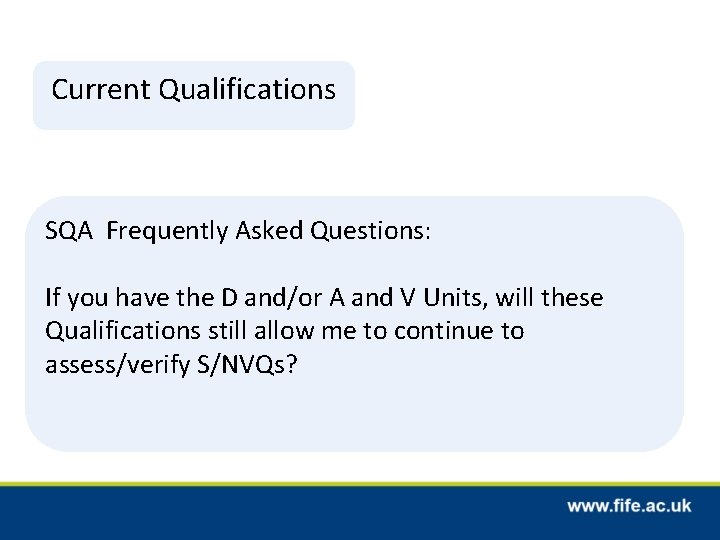 Current Qualifications

SQA Frequently Asked Questions:

If you have the D and/or A and V Units, will these Qualifications still allow me to continue to assess/verify S/NVQs?

www.fife.ac.uk